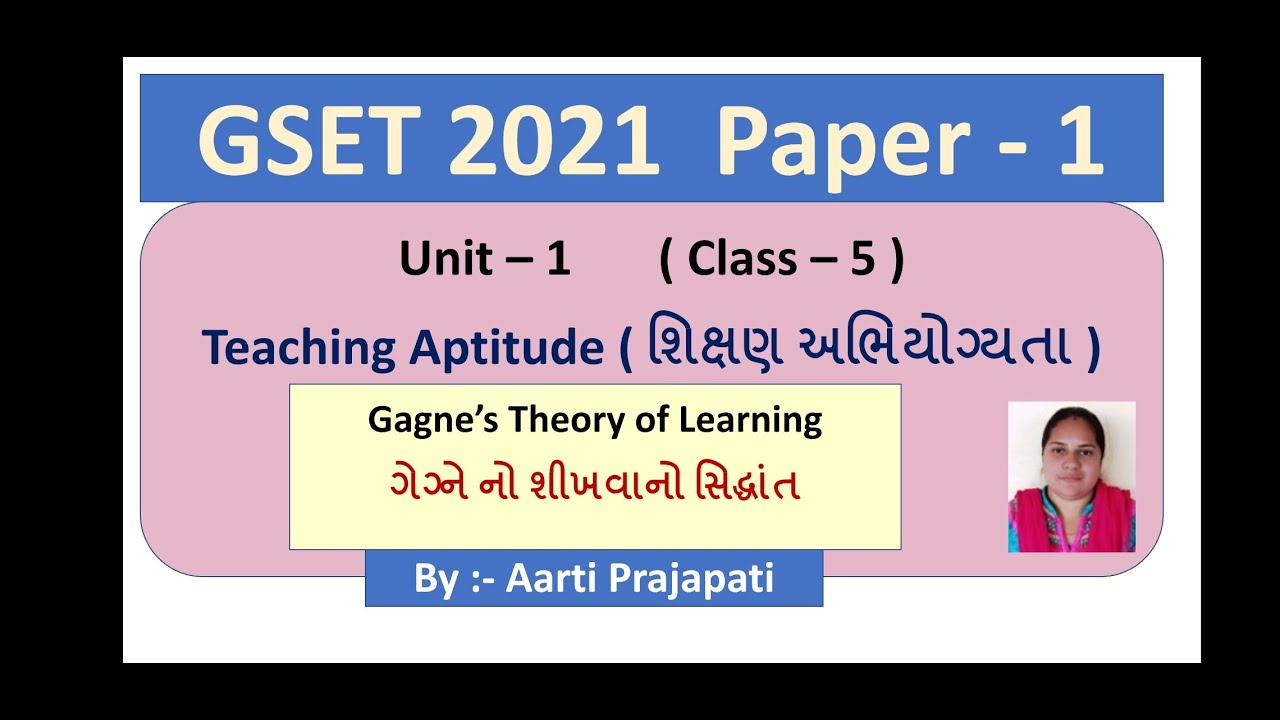 GSET 2021 Paper - 1

Unit – 1 ( Class – 5 )

Teaching Aptitude ( શિક્ષણ અભિયોગ્યતા )

Gagne's Theory of Learning

ગેગ્ને નો શીખવાનો સિદ્ધાંત

By :- Aarti Prajapati